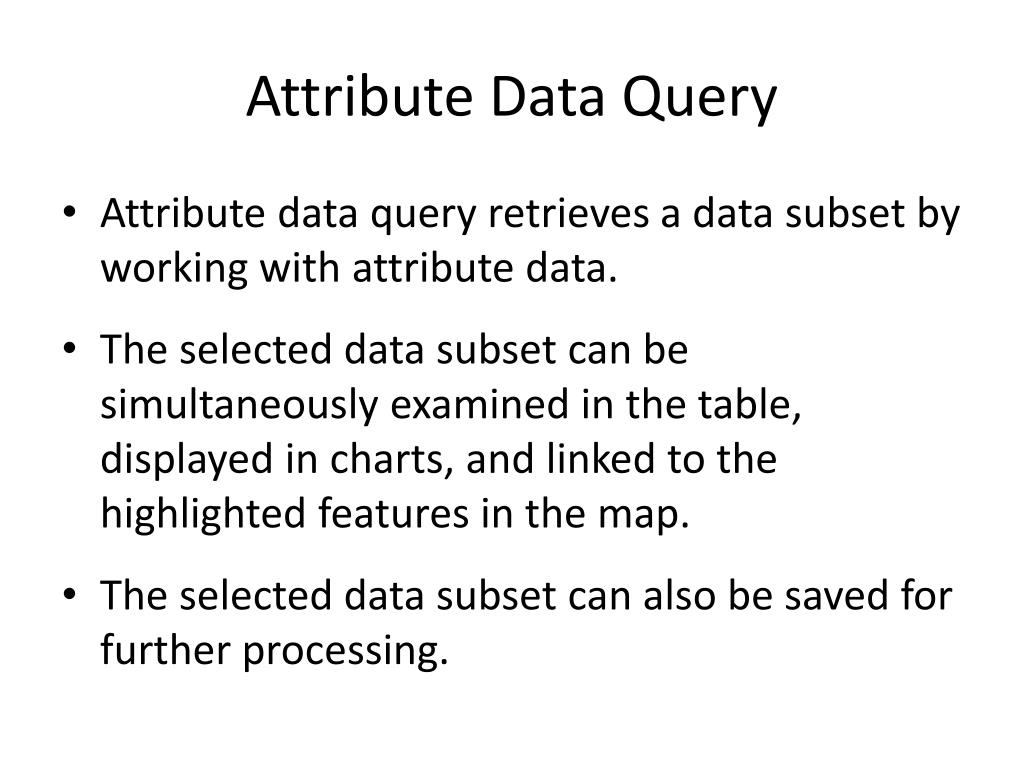 Attribute Data Query

• Attribute data query retrieves a data subset by working with attribute data.

• The selected data subset can be simultaneously examined in the table, displayed in charts, and linked to the highlighted features in the map.

• The selected data subset can also be saved for further processing.